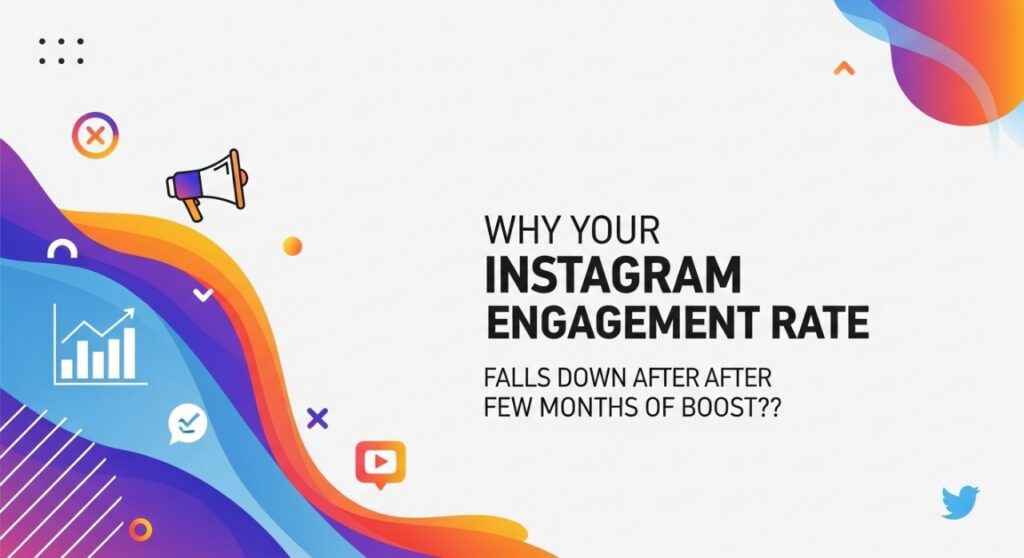 WHY YOUR
INSTAGRAM
ENGAGEMENT RATE

FALLS DOWN AFTER AFTER
FEW MONTHS OF BOOST??